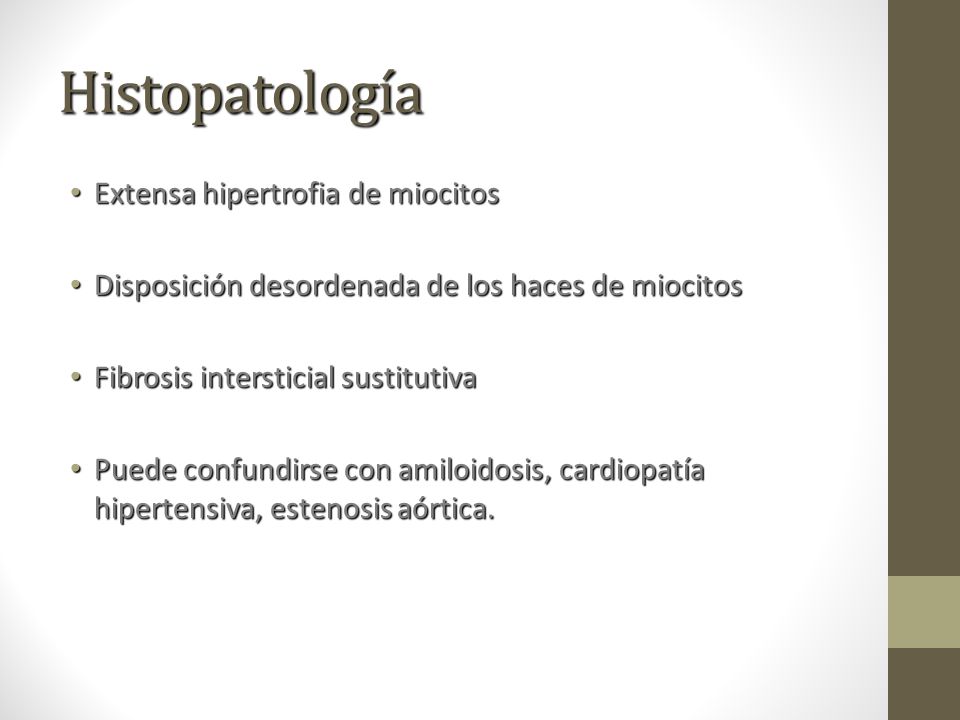 Histopatología

• Extensa hipertrofia de miocitos

• Disposición desordenada de los haces de miocitos

• Fibrosis intersticial sustitutiva

• Puede confundirse con amiloidosis, cardiopatía hipertensiva, estenosis aórtica.